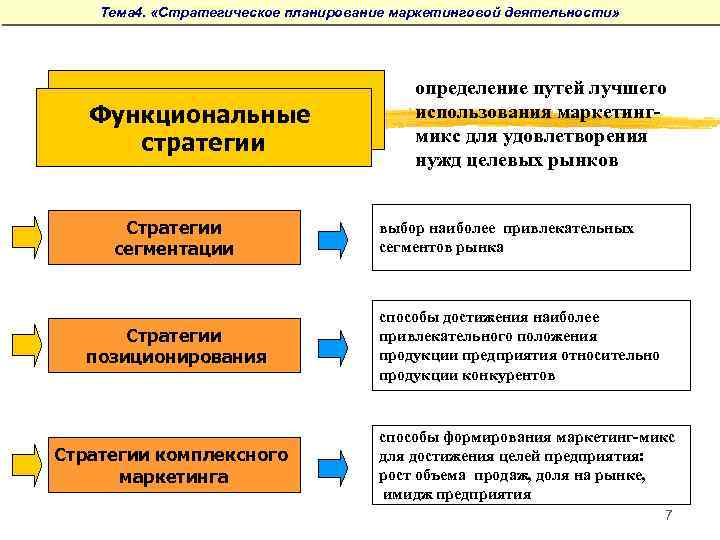 Тема4. «Стратегическое планирование маркетинговой деятельности»

Функциональные стратегии

определение путей лучшего использования маркетинг-микс для удовлетворения нужд целевых рынков

Стратегии сегментации

выбор наиболее привлекательных сегментов рынка

Стратегии позиционирования

способы достижения наиболее привлекательного положения продукции предприятия относительно продукции конкурентов

Стратегии комплексного маркетинга

способы формирования маркетинг-микс для достижения целей предприятия: рост объема продаж, доля на рынке, имидж предприятия

7